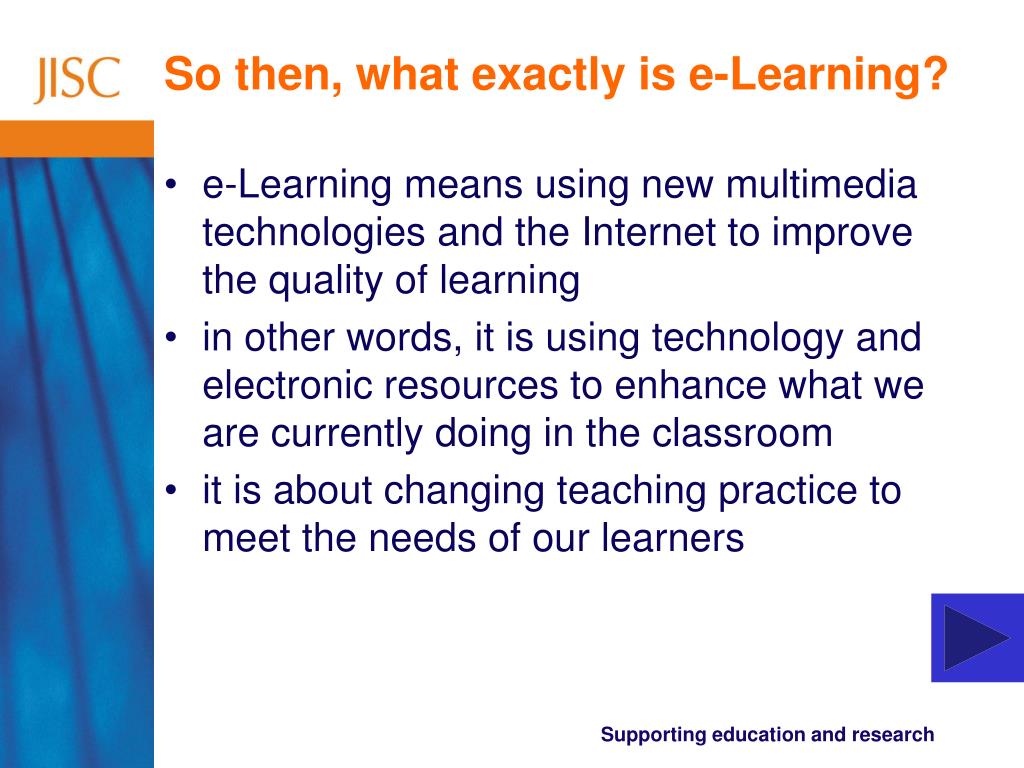 JISC

So then, what exactly is e-Learning?

• e-Learning means using new multimedia technologies and the Internet to improve the quality of learning
• in other words, it is using technology and electronic resources to enhance what we are currently doing in the classroom
• it is about changing teaching practice to meet the needs of our learners

Supporting education and research